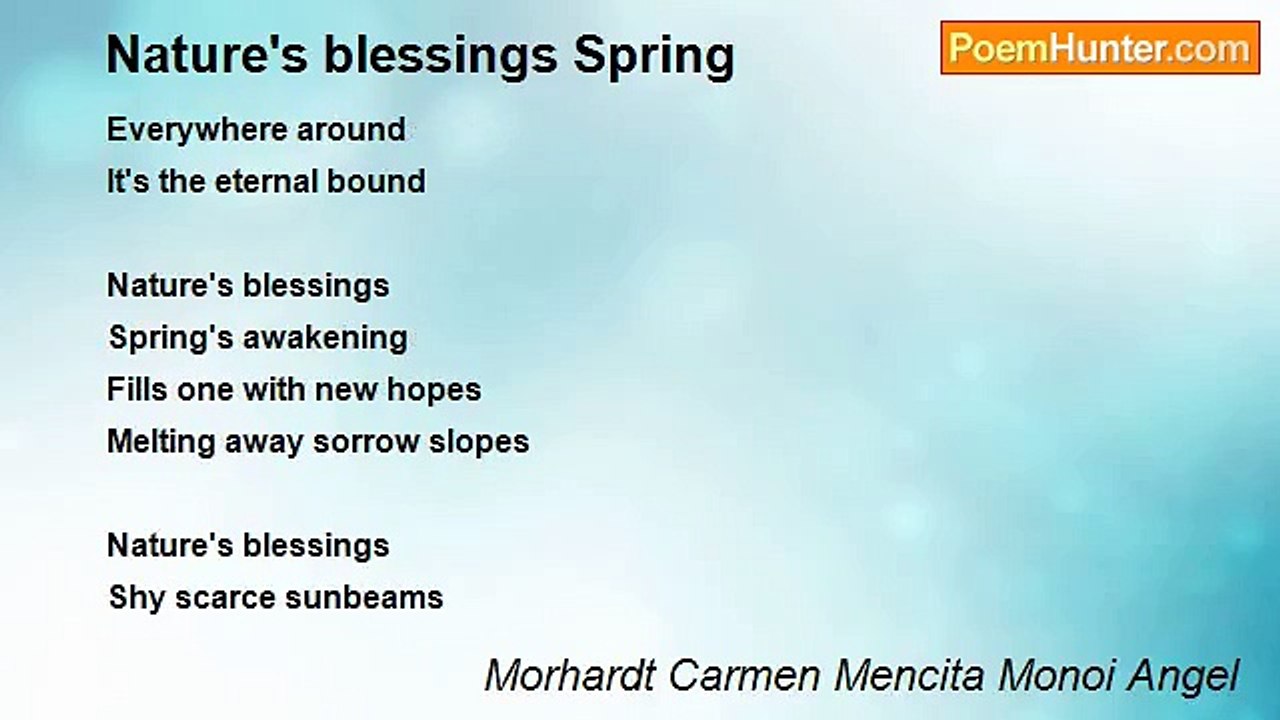 Nature's blessings Spring

PoemHunter.com

Everywhere around
It's the eternal bound

Nature's blessings
Spring's awakening
Fills one with new hopes
Melting away sorrow slopes

Nature's blessings
Shy scarce sunbeams

Morhardt Carmen Mencita Monoi Angel